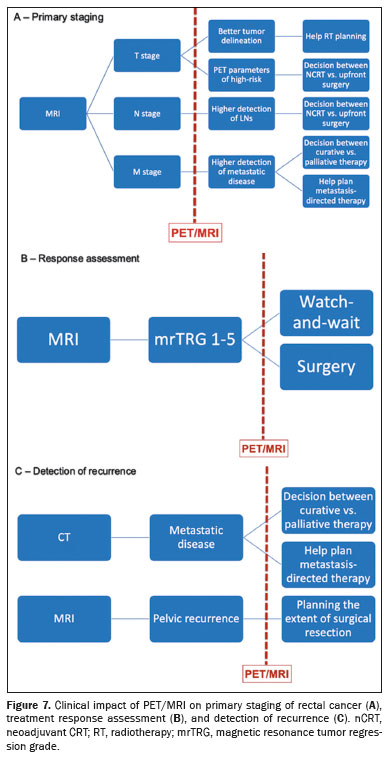 A – Primary staging

MRI

T stage

N stage

M stage

Better tumor delineation

PET parameters of high-risk

Higher detection of LNs

Higher detection of metastatic disease

Help RT planning

Decision between NCRT vs. upfront surgery

Decision between NCRT vs. upfront surgery

Decision between curative vs. palliative therapy

Help plan metastasis-directed therapy

PET/MRI

B – Response assessment

MRI

mrTRG 1-5

Watch-and-wait

Surgery

PET/MRI

C – Detection of recurrence

CT

Metastatic disease

Decision between curative vs. palliative therapy

Help plan metastasis-directed therapy

MRI

Pelvic recurrence

Planning the extent of surgical resection

PET/MRI

Figure 7. Clinical impact of PET/MRI on primary staging of rectal cancer (A), treatment response assessment (B), and detection of recurrence (C). nCRT, neoadjuvant CRT; RT, radiotherapy; mrTRG, magnetic resonance tumor regression grade.